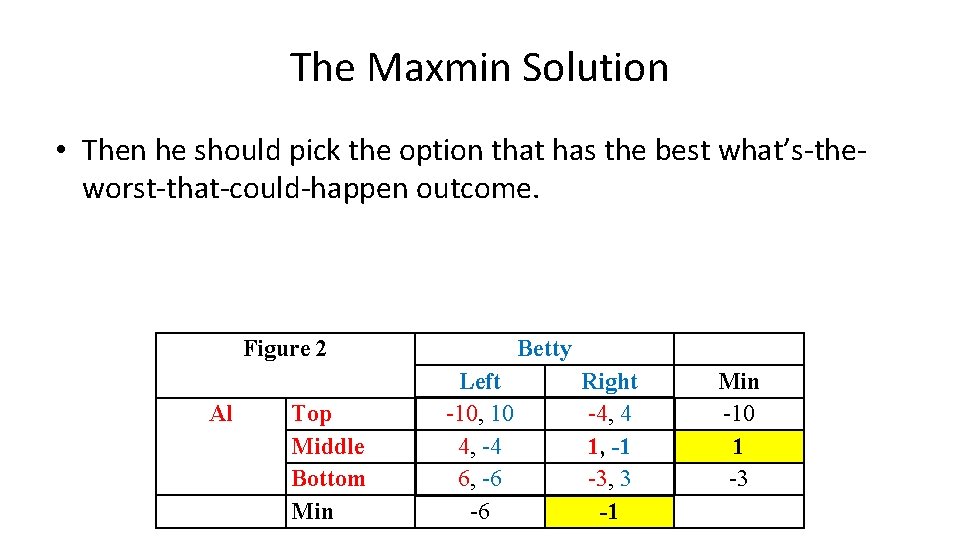 The Maxmin Solution

• Then he should pick the option that has the best what's-the-worst-that-could-happen outcome.

| Figure 2 | | Betty | | |
|---|---|---|---|---|
| | | Left | Right | Min |
| Al | Top | -10, 10 | -4, 4 | -10 |
| | Middle | 4, -4 | 1, -1 | 1 |
| | Bottom | 6, -6 | -3, 3 | -3 |
| | Min | -6 | -1 | |